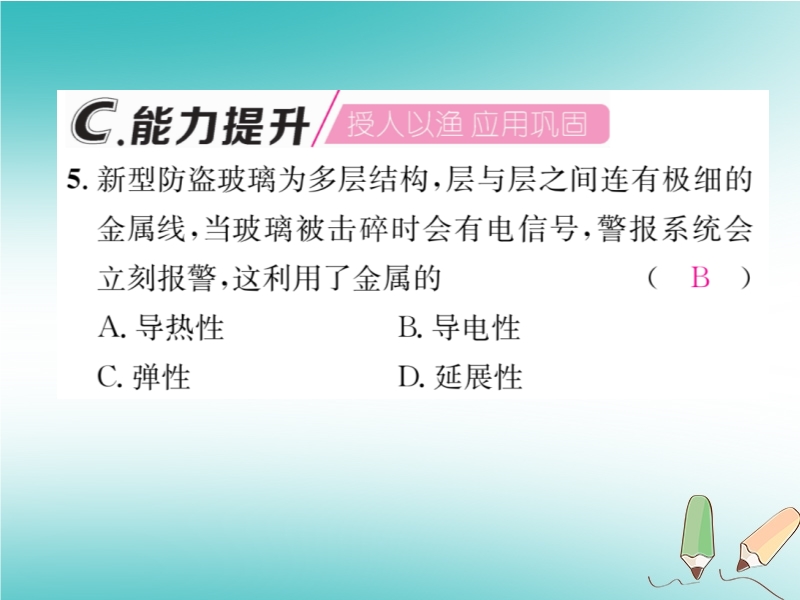 C.能力提升 授人以渔 应用巩固

5. 新型防盗玻璃为多层结构，层与层之间连有极细的金属线，当玻璃被击碎时会有电信号，警报系统会立刻报警，这利用了金属的 （ B ）

A. 导热性　　B. 导电性

C. 弹性　　D. 延展性